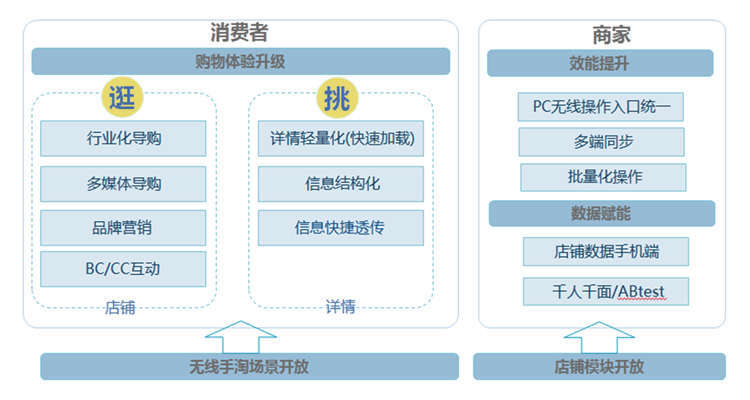 消费者

购物体验升级

逛

行业化导购

多媒体导购

品牌营销

BC/CC互动

店铺

挑

详情轻量化(快速加载)

信息结构化

信息快捷透传

详情

无线手淘场景开放

商家

效能提升

PC无线操作入口统一

多端同步

批量化操作

数据赋能

店铺数据手机端

千人千面/ABtest

店铺模块开放